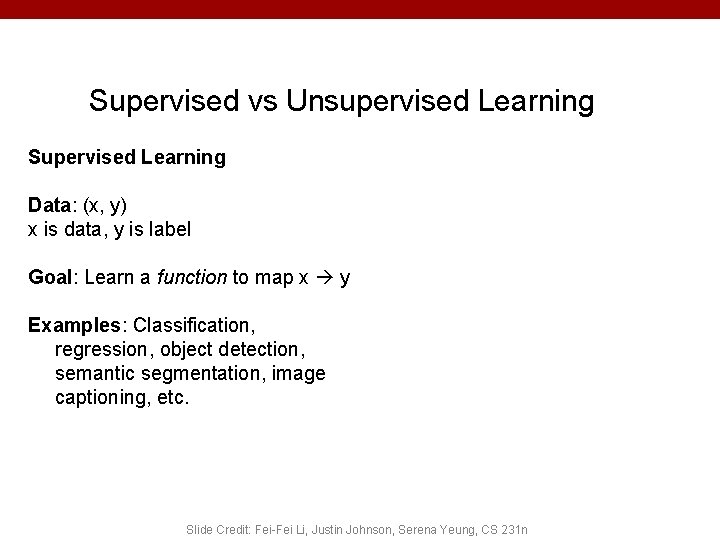 Supervised vs Unsupervised Learning

Supervised Learning

Data: (x, y)
x is data, y is label

Goal: Learn a function to map x → y

Examples: Classification, regression, object detection, semantic segmentation, image captioning, etc.

Slide Credit: Fei-Fei Li, Justin Johnson, Serena Yeung, CS 231n